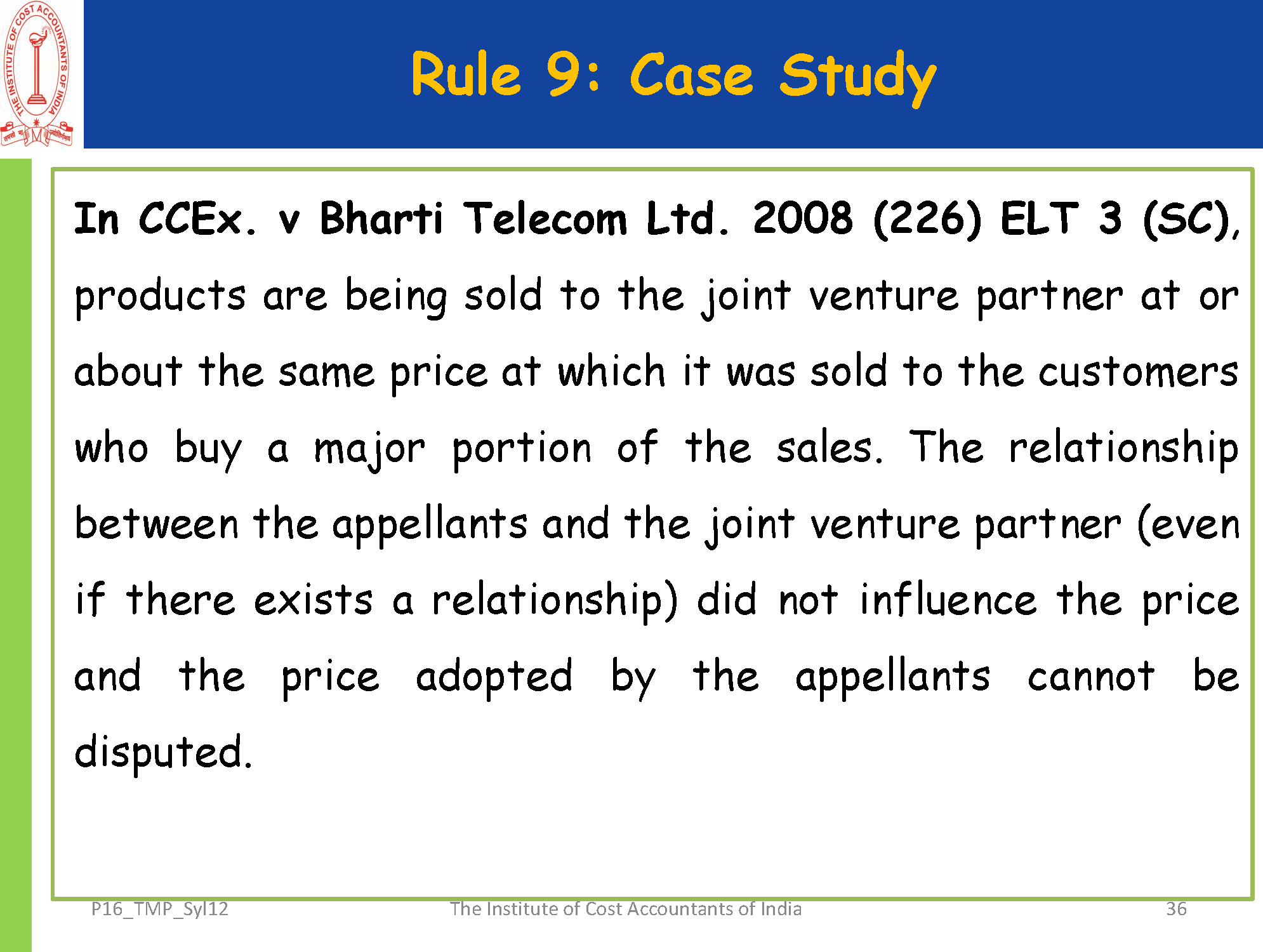 THE INSTITUTE OF COST ACCOUNTANTS OF INDIA

Rule 9: Case Study

In CCEx. v Bharti Telecom Ltd. 2008 (226) ELT 3 (SC), products are being sold to the joint venture partner at or about the same price at which it was sold to the customers who buy a major portion of the sales. The relationship between the appellants and the joint venture partner (even if there exists a relationship) did not influence the price and the price adopted by the appellants cannot be disputed.

P16_TMP_Syl12

The Institute of Cost Accountants of India

36